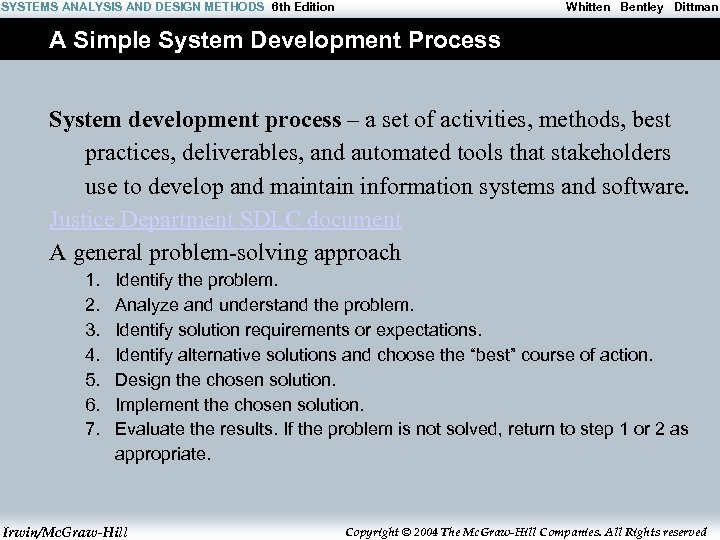 SYSTEMS ANALYSIS AND DESIGN METHODS 6th Edition Whitten Bentley Dittman

A Simple System Development Process

System development process – a set of activities, methods, best practices, deliverables, and automated tools that stakeholders use to develop and maintain information systems and software.

Justice Department SDLC document

A general problem-solving approach

1. Identify the problem.
2. Analyze and understand the problem.
3. Identify solution requirements or expectations.
4. Identify alternative solutions and choose the "best" course of action.
5. Design the chosen solution.
6. Implement the chosen solution.
7. Evaluate the results. If the problem is not solved, return to step 1 or 2 as appropriate.

Irwin/McGraw-Hill Copyright © 2004 The McGraw-Hill Companies. All Rights reserved